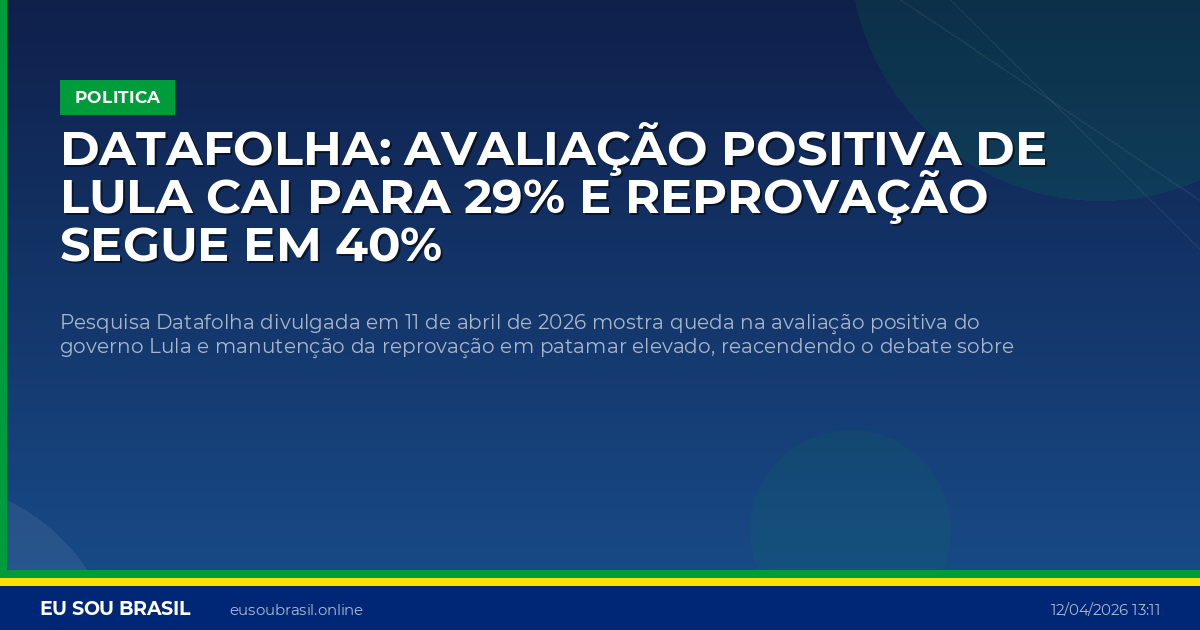 POLITICA

DATAFOLHA: AVALIAÇÃO POSITIVA DE LULA CAI PARA 29% E REPROVAÇÃO SEGUE EM 40%

Pesquisa Datafolha divulgada em 11 de abril de 2026 mostra queda na avaliação positiva do governo Lula e manutenção da reprovação em patamar elevado, reacendendo o debate sobre

EU SOU BRASIL eusoubrasil.online 12/04/2026 13:11